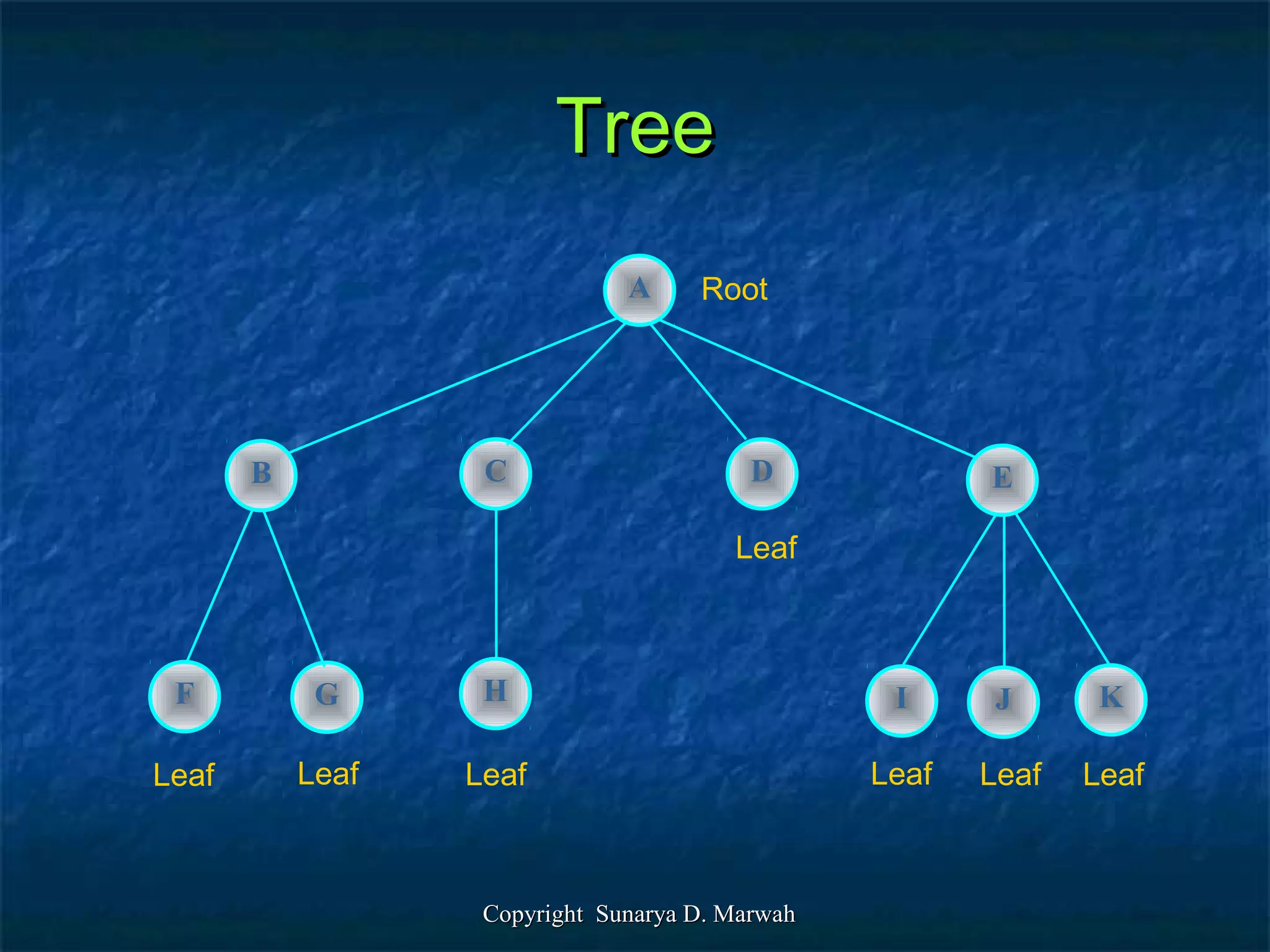 Tree

A Root

B C D E

Leaf

F G H I J K

Leaf Leaf Leaf Leaf Leaf Leaf

Copyright Sunarya D. Marwah